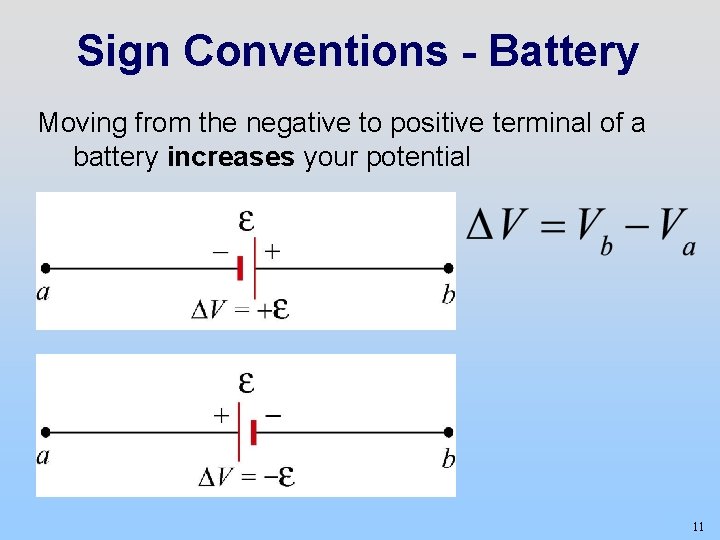 Sign Conventions - Battery

Moving from the negative to positive terminal of a battery **increases** your potential

$\varepsilon$
$-$ $+$
$a$ $b$
$\Delta V = +\varepsilon$

$\Delta V = V_b - V_a$

$\varepsilon$
$+$ $-$
$a$ $b$
$\Delta V = -\varepsilon$

11